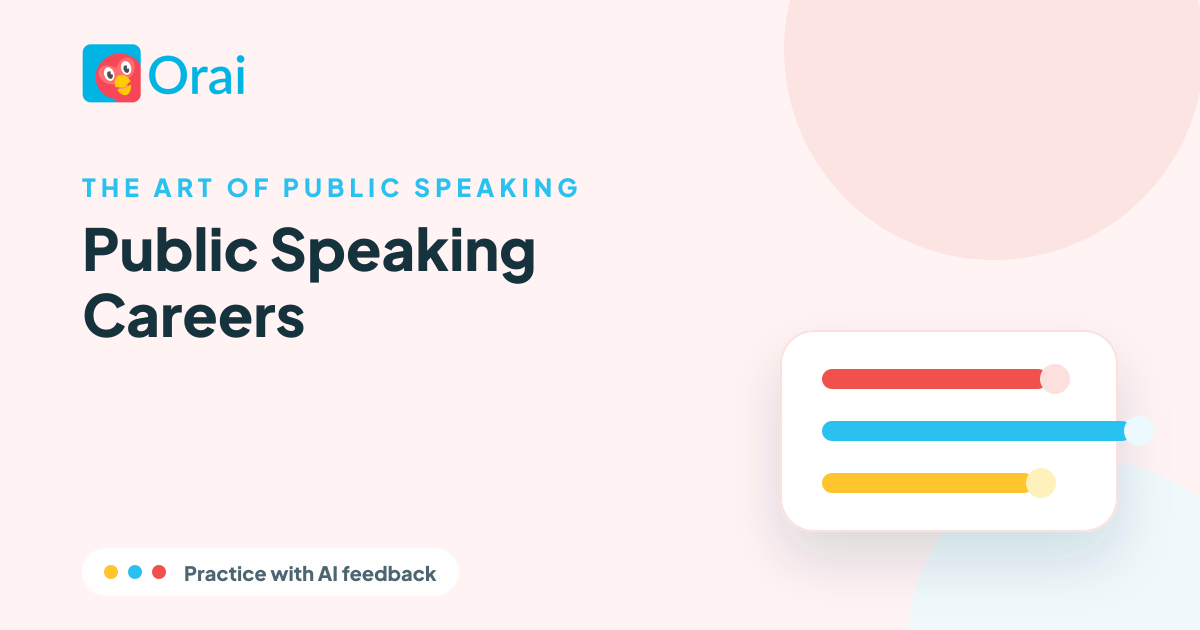 Orai

THE ART OF PUBLIC SPEAKING

Public Speaking Careers

Practice with AI feedback